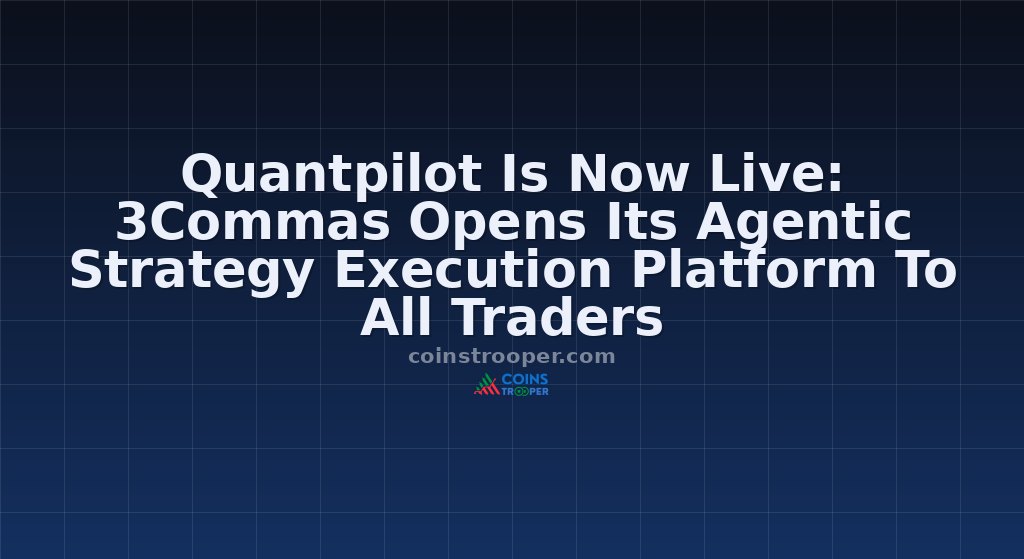 Quantpilot Is Now Live: 3Commas Opens Its Agentic Strategy Execution Platform To All Traders

coinstrooper.com

COINS TROOPER